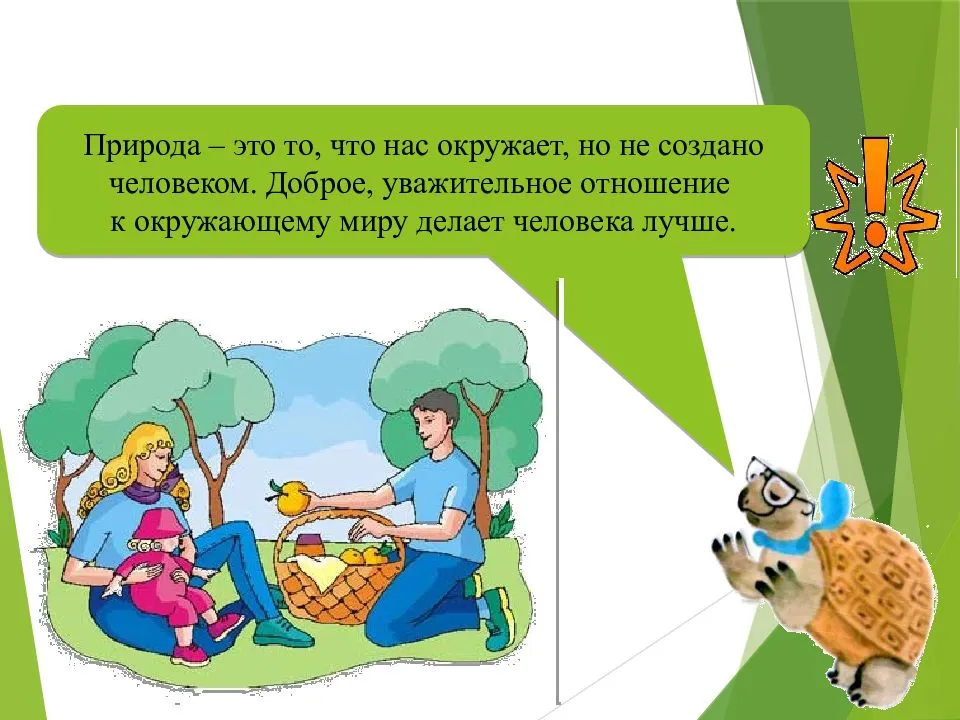 Природа – это то, что нас окружает, но не создано человеком. Доброе, уважительное отношение к окружающему миру делает человека лучше.

!